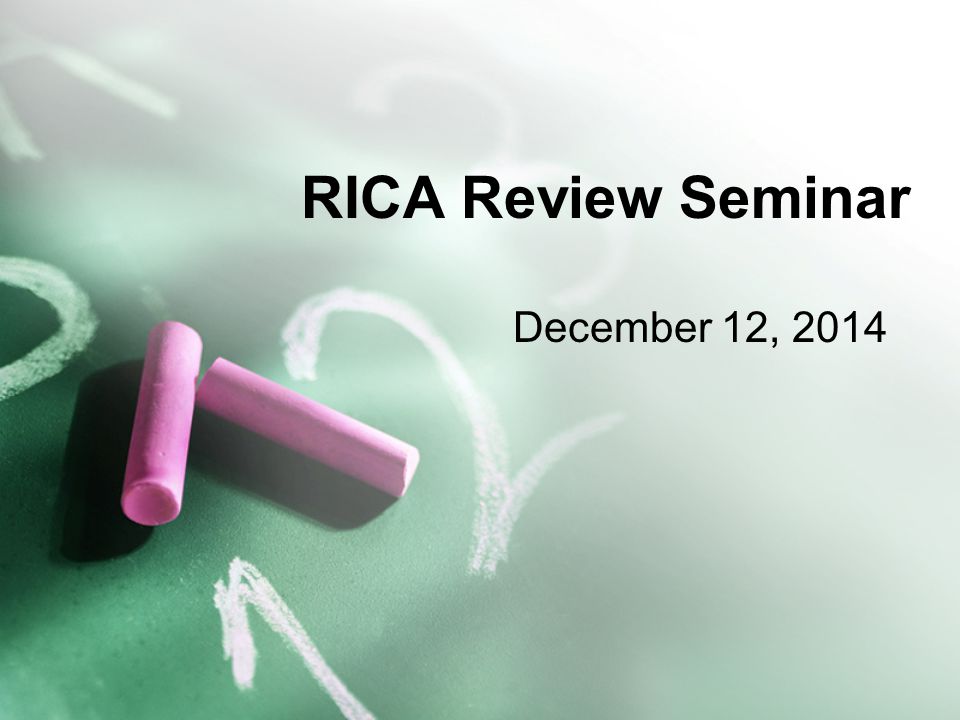 RICA Review Seminar

December 12, 2014